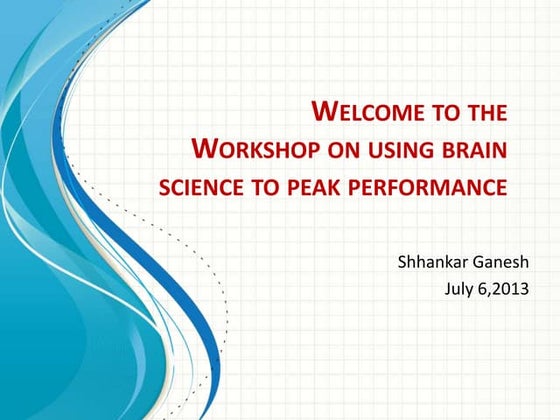 WELCOME TO THE WORKSHOP ON USING BRAIN SCIENCE TO PEAK PERFORMANCE

Shhankar Ganesh
July 6,2013